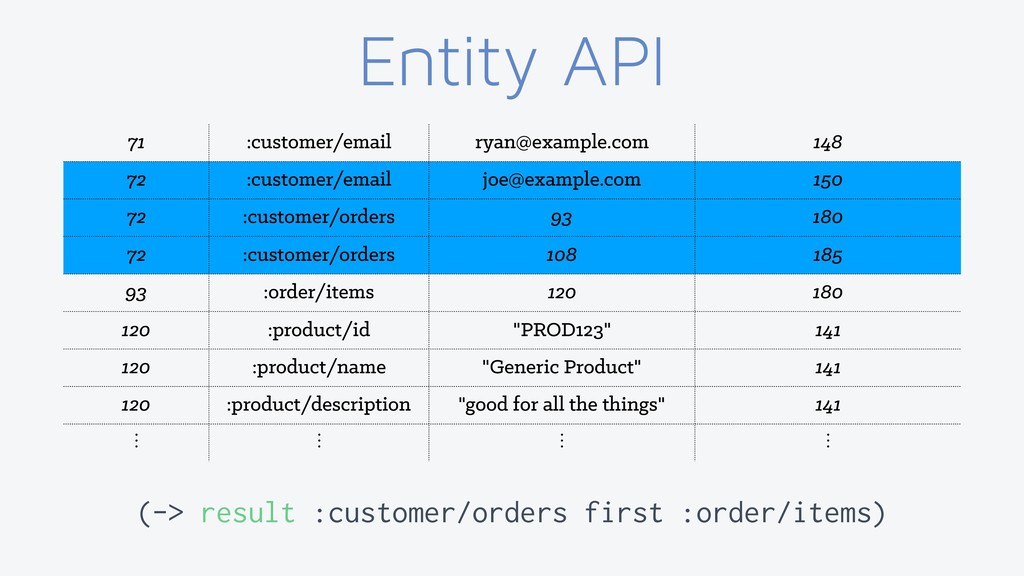 Entity API

| 71 | :customer/email | ryan@example.com | 148 |
|---|---|---|---|
| 72 | :customer/email | joe@example.com | 150 |
| 72 | :customer/orders | 93 | 180 |
| 72 | :customer/orders | 108 | 185 |
| 93 | :order/items | 120 | 180 |
| 120 | :product/id | "PROD123" | 141 |
| 120 | :product/name | "Generic Product" | 141 |
| 120 | :product/description | "good for all the things" | 141 |
| ⋮ | ⋮ | ⋮ | ⋮ |

(-> result :customer/orders first :order/items)